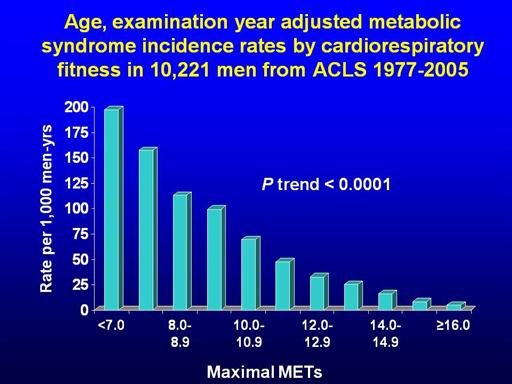 Age, examination year adjusted metabolic syndrome incidence rates by cardiorespiratory fitness in 10,221 men from ACLS 1977-2005

Rate per 1,000 men-yrs

200
175
150
125
100
75
50
25
0

P trend < 0.0001

<7.0
8.0-8.9
10.0-10.9
12.0-12.9
14.0-14.9
≥16.0

Maximal METs